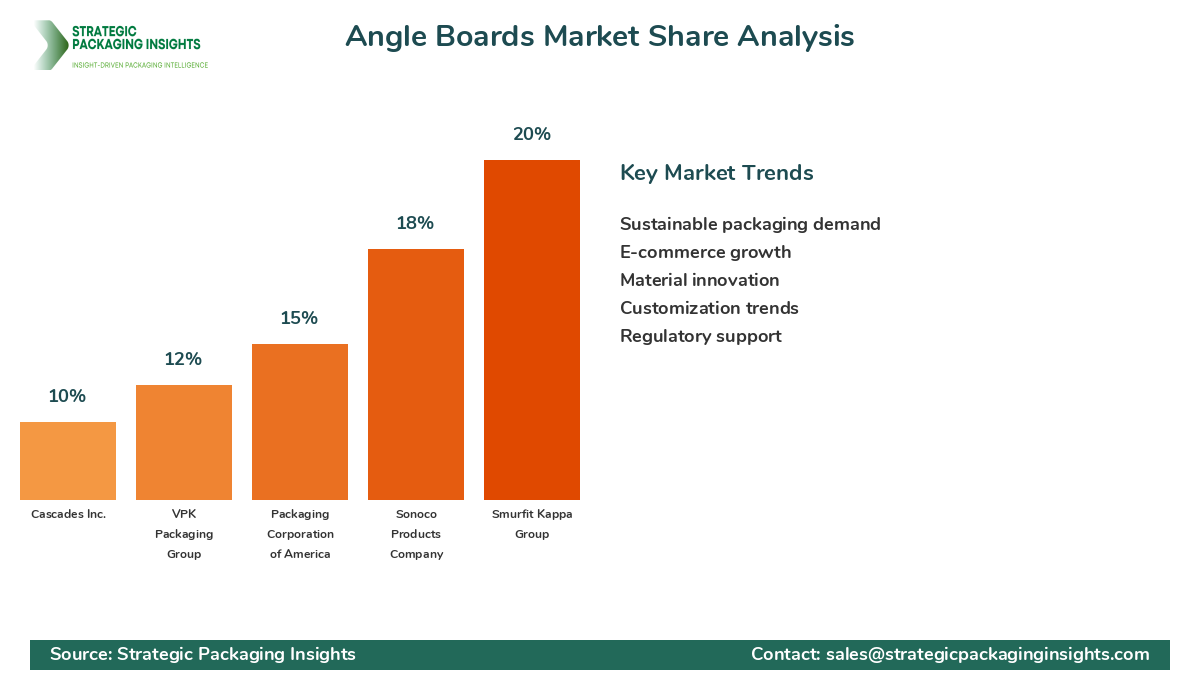 STRATEGIC PACKAGING INSIGHTS
INSIGHT-DRIVEN PACKAGING INTELLIGENCE

Angle Boards Market Share Analysis

10%
12%
15%
18%
20%

Cascades Inc.
VPK Packaging Group
Packaging Corporation of America
Sonoco Products Company
Smurfit Kappa Group

Key Market Trends

Sustainable packaging demand
E-commerce growth
Material innovation
Customization trends
Regulatory support

Source: Strategic Packaging Insights
Contact: sales@strategicpackaginginsights.com